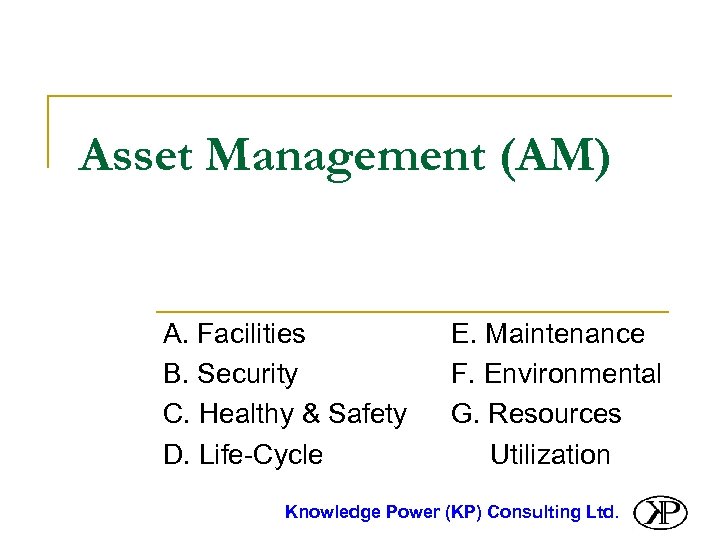 Asset Management (AM)

A. Facilities
B. Security
C. Healthy & Safety
D. Life-Cycle

E. Maintenance
F. Environmental
G. Resources Utilization

Knowledge Power (KP) Consulting Ltd.

KP